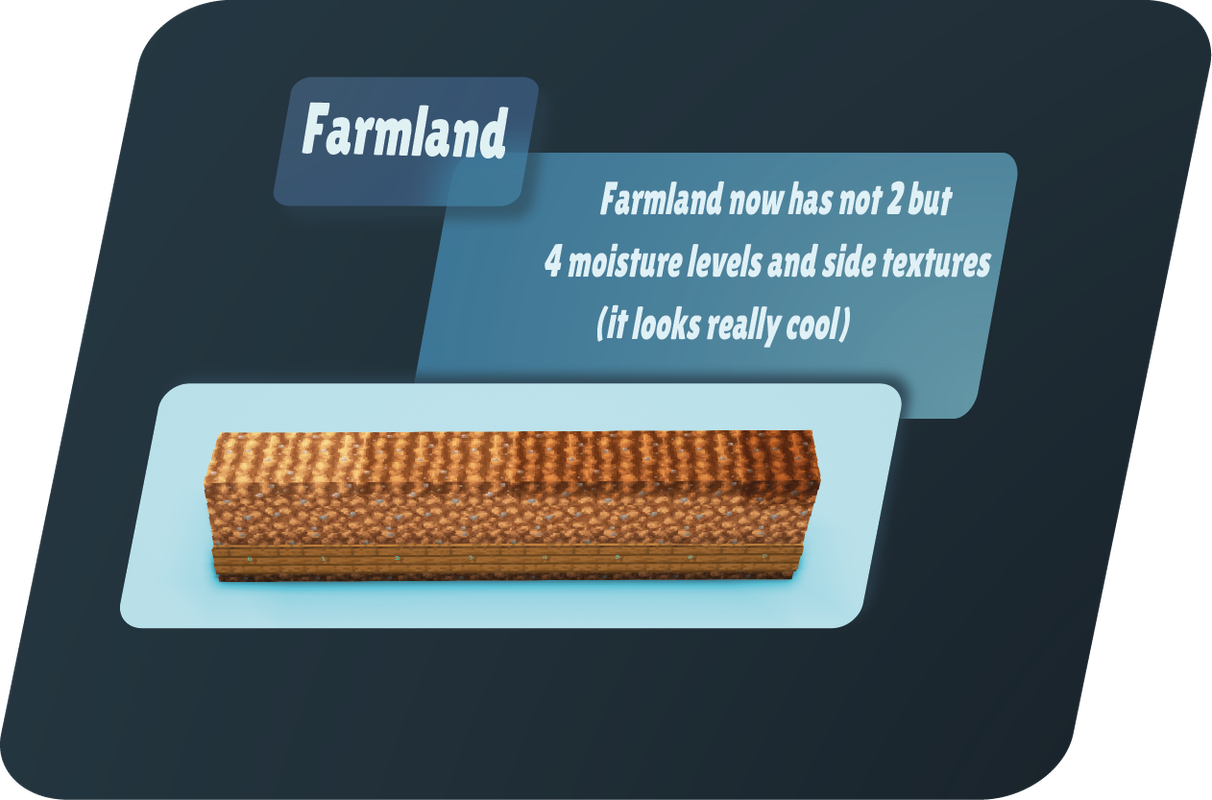 Farmland

Farmland now has not 2 but 4 moisture levels and side textures (it looks really cool)